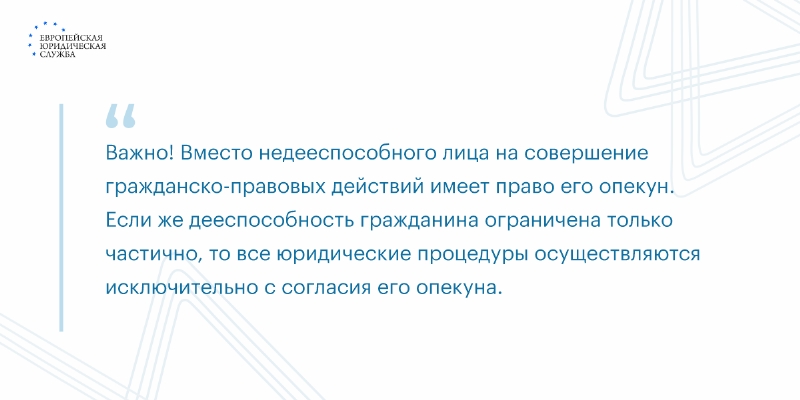 ЕВРОПЕЙСКАЯ ЮРИДИЧЕСКАЯ СЛУЖБА

“

Важно! Вместо недееспособного лица на совершение гражданско-правовых действий имеет право его опекун. Если же дееспособность гражданина ограничена только частично, то все юридические процедуры осуществляются исключительно с согласия его опекуна.